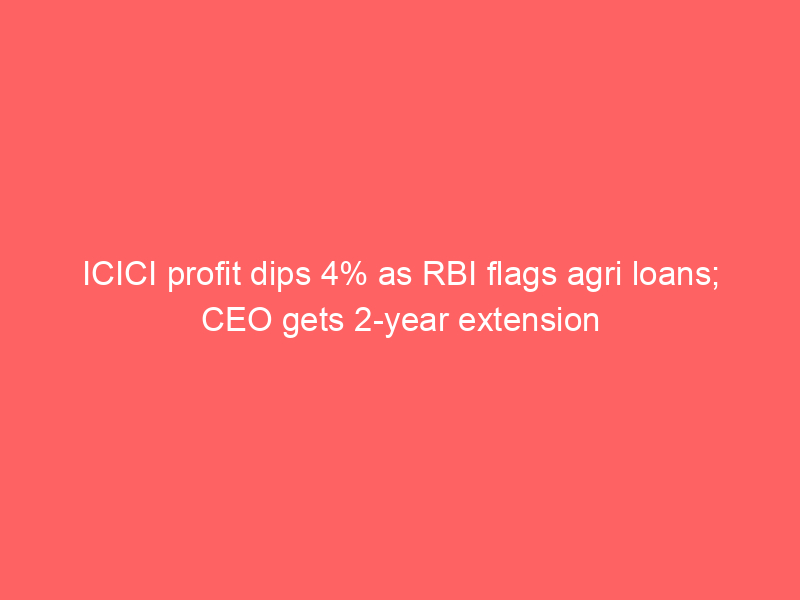 ICICI profit dips 4% as RBI flags agri loans; CEO gets 2-year extension